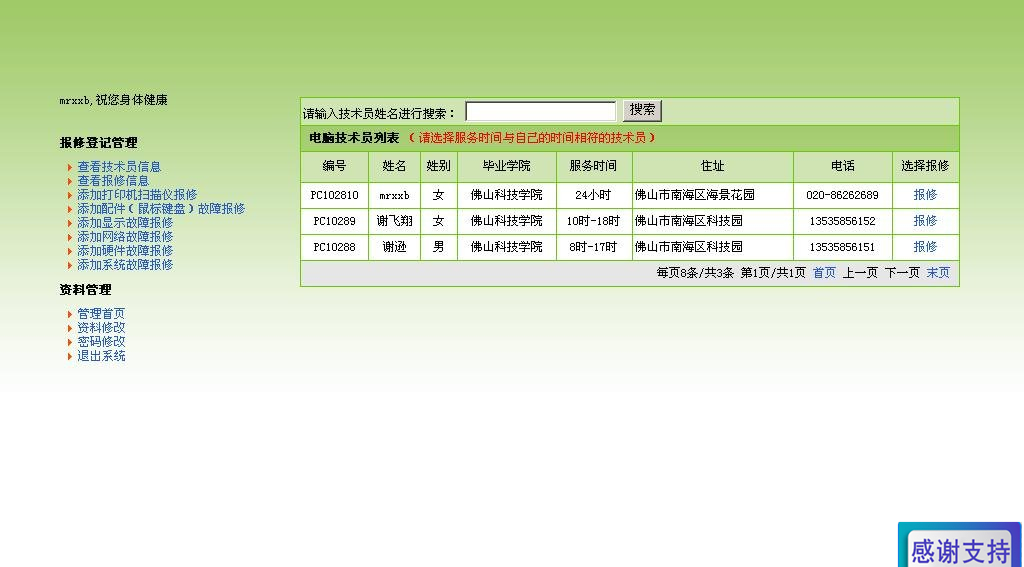 mrxxb,祝您身体健康

报修登记管理

查看技术员信息
查看报修信息
添加打印机扫描仪报修
添加配件（鼠标键盘）故障报修
添加显示故障报修
添加网络故障报修
添加硬件故障报修
添加系统故障报修

资料管理

管理首页
资料修改
密码修改
退出系统

请输入技术员姓名进行搜索： 搜索

电脑技术员列表 （请选择服务时间与自己的时间相符的技术员）

| 编号 | 姓名 | 姓别 | 毕业学院 | 服务时间 | 住址 | 电话 | 选择报修 |
|---|---|---|---|---|---|---|---|
| PC102810 | mrxxb | 女 | 佛山科技学院 | 24小时 | 佛山市南海区海景花园 | 020-86262689 | 报修 |
| PC10289 | 谢飞翔 | 女 | 佛山科技学院 | 10时-18时 | 佛山市南海区科技园 | 13535856152 | 报修 |
| PC10288 | 谢逊 | 男 | 佛山科技学院 | 8时-17时 | 佛山市南海区科技园 | 13535856151 | 报修 |

每页8条/共3条 第1页/共1页 首页 上一页 下一页 末页

感谢支持